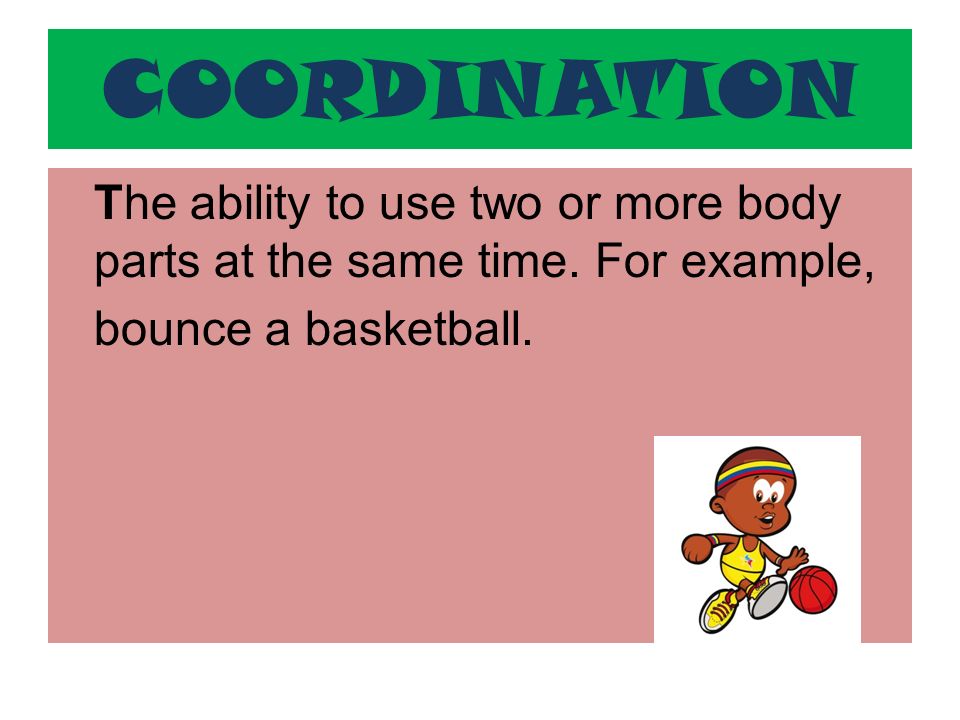 COORDINATION

The ability to use two or more body parts at the same time. For example, bounce a basketball.